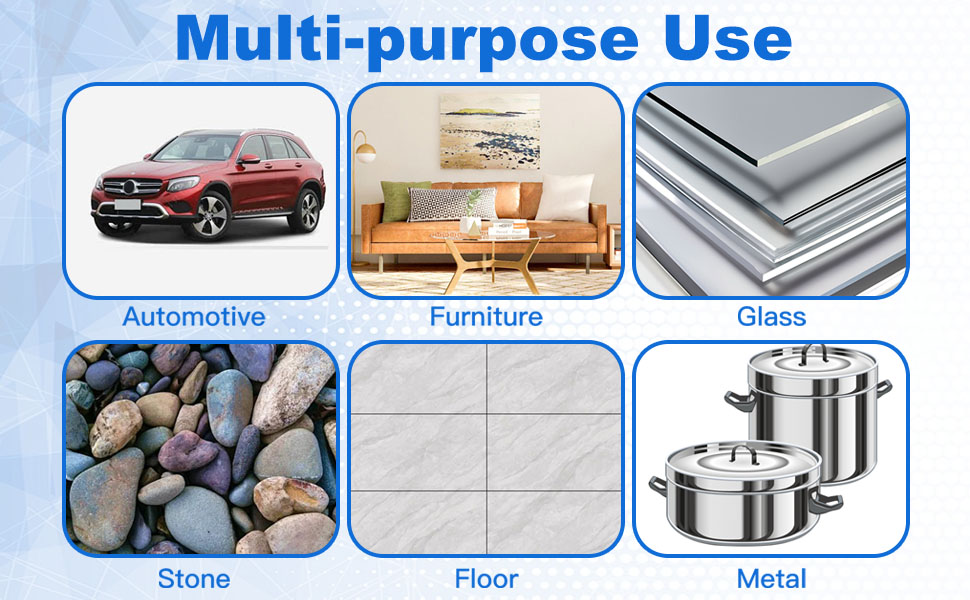 Multi-purpose Use

Automotive

Furniture

Glass

Stone

Floor

Metal